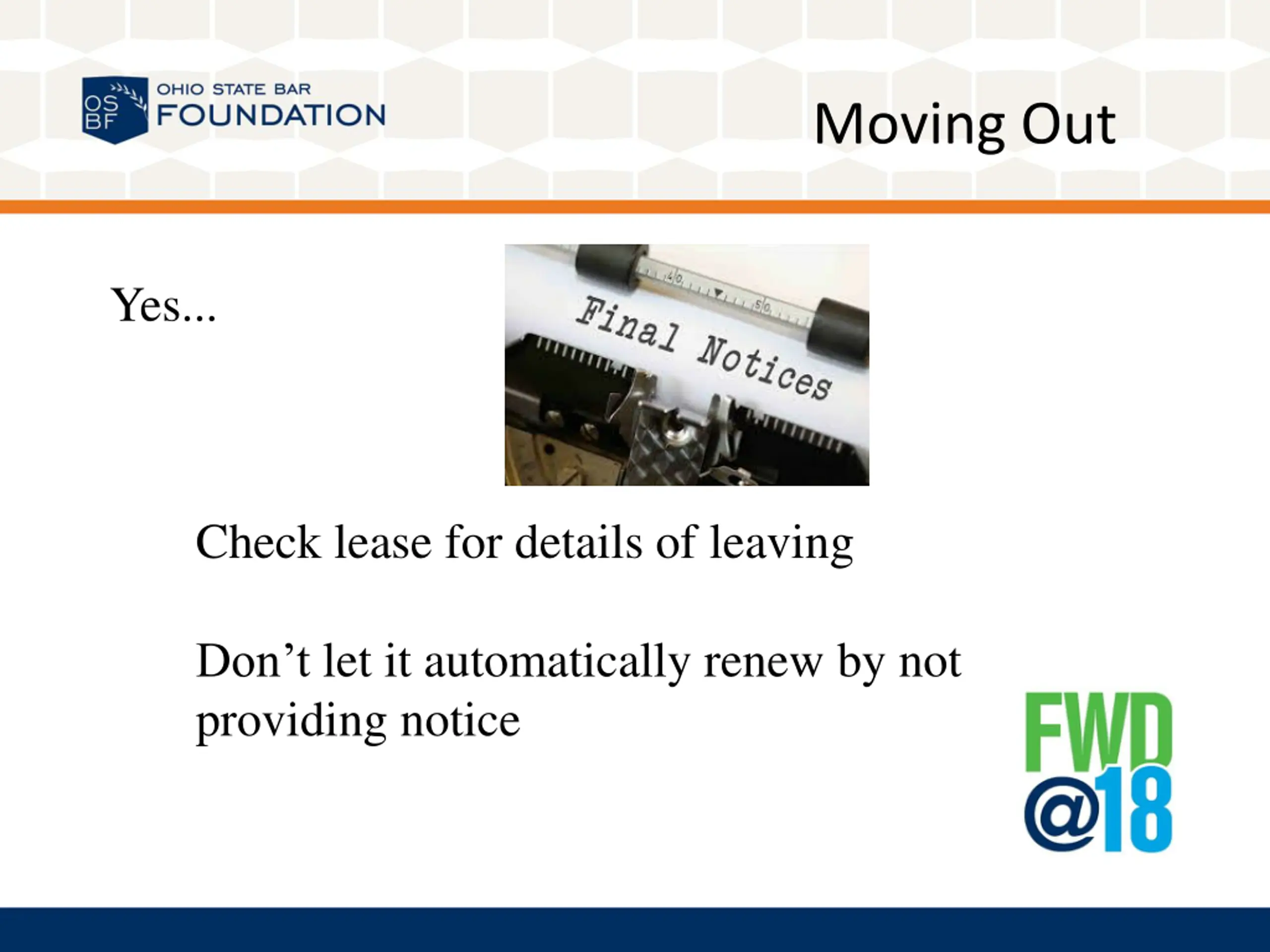 OS BF OHIO STATE BAR FOUNDATION

Moving Out

Yes...

40 50

Final Notices

Check lease for details of leaving

Don’t let it automatically renew by not providing notice

FWD @18